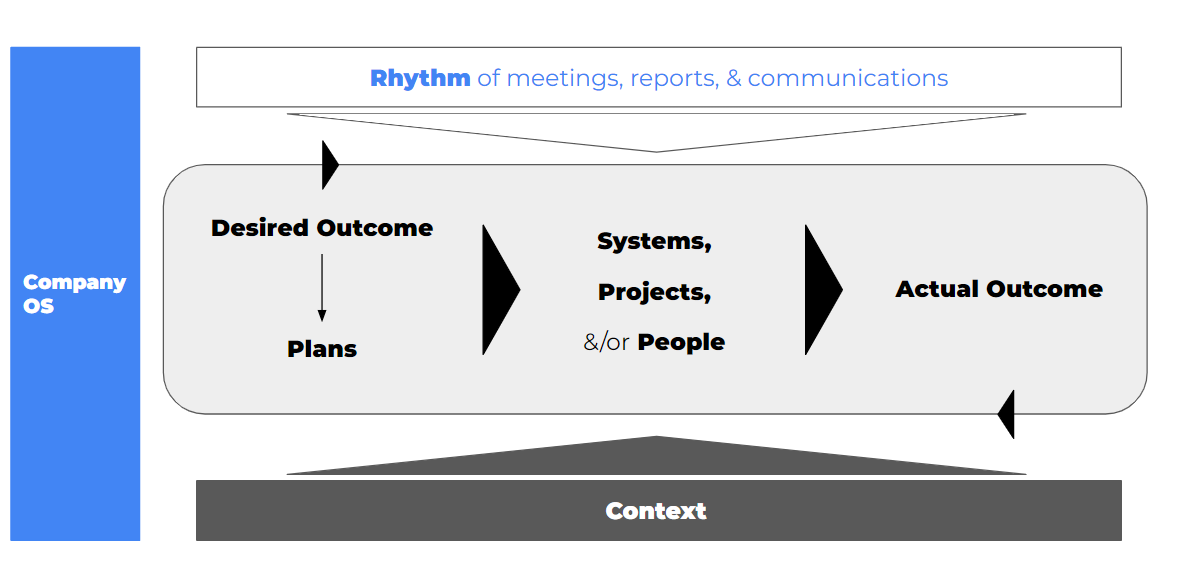 Company OS

Rhythm of meetings, reports, & communications

Desired Outcome

Plans

Systems,

Projects,

&/or People

Actual Outcome

Context